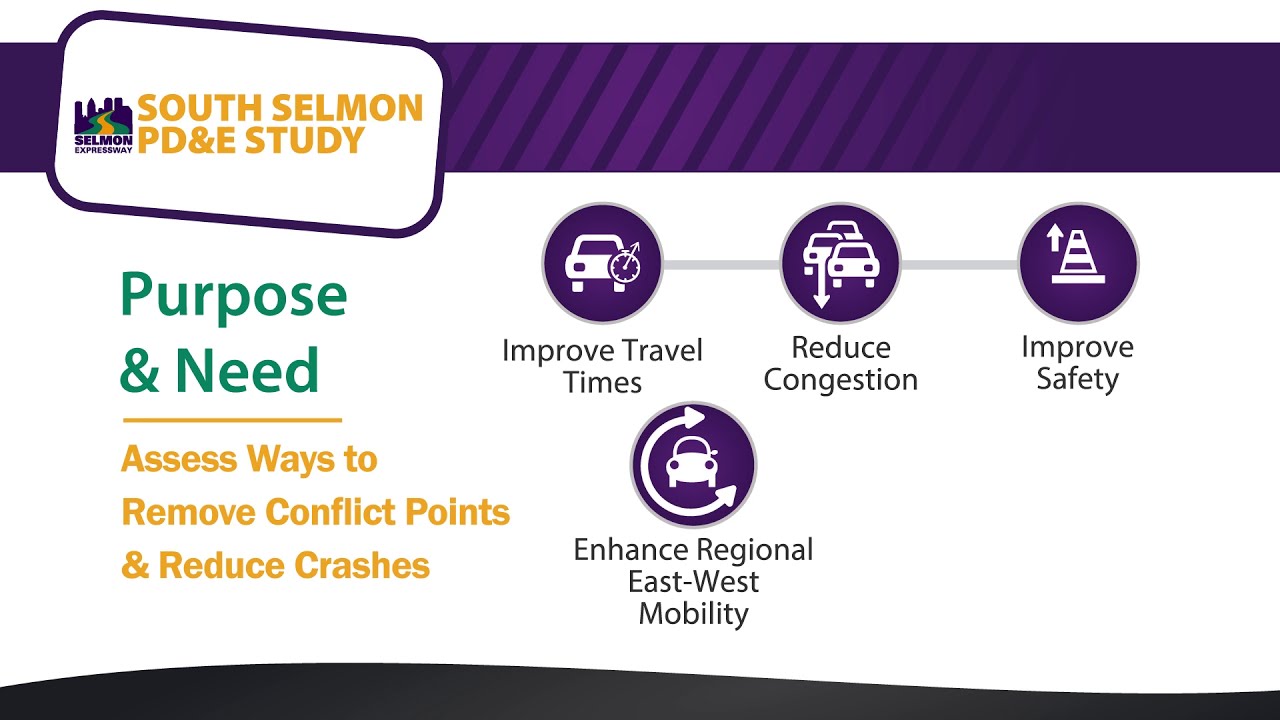 SELMON EXPRESSWAY

SOUTH SELMON PD&E STUDY

Purpose & Need

Assess Ways to Remove Conflict Points & Reduce Crashes

Improve Travel Times

Reduce Congestion

Improve Safety

Enhance Regional East-West Mobility